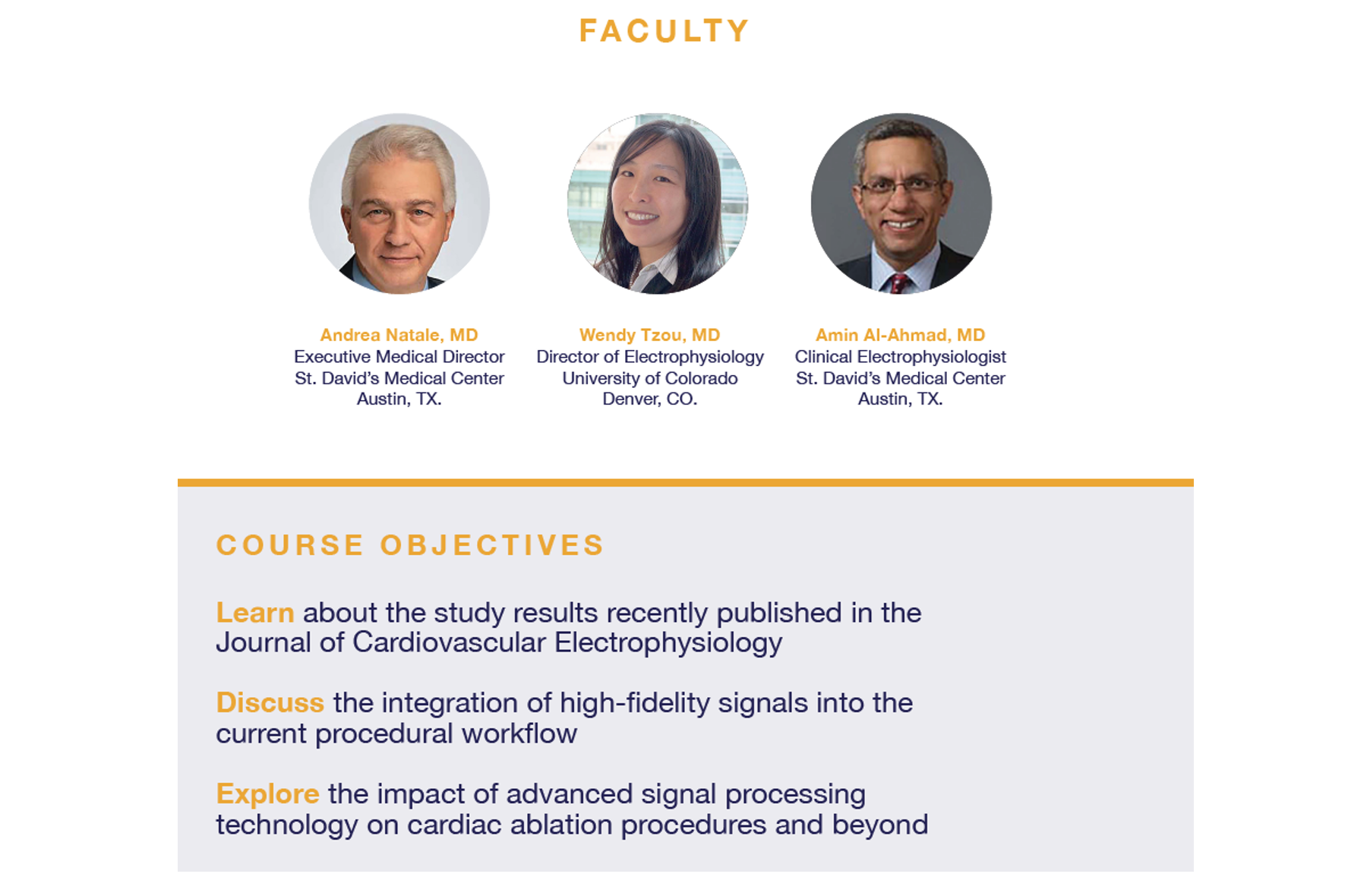 FACULTY

Andrea Natale, MD
Executive Medical Director
St. David's Medical Center
Austin, TX.

Wendy Tzou, MD
Director of Electrophysiology
University of Colorado
Denver, CO.

Amin Al-Ahmad, MD
Clinical Electrophysiologist
St. David's Medical Center
Austin, TX.

COURSE OBJECTIVES

Learn about the study results recently published in the Journal of Cardiovascular Electrophysiology

Discuss the integration of high-fidelity signals into the current procedural workflow

Explore the impact of advanced signal processing technology on cardiac ablation procedures and beyond